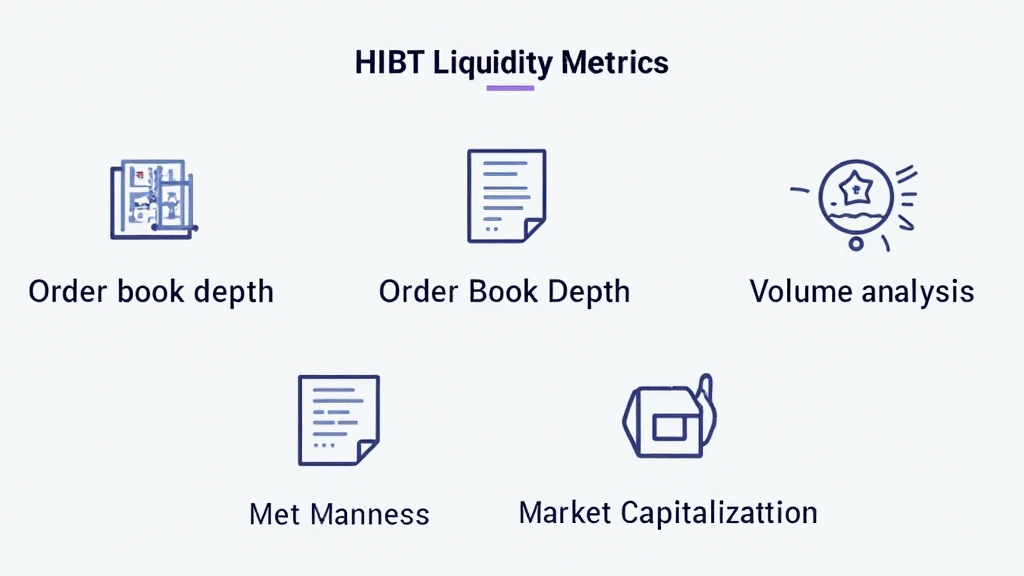 HIBT Liquidity Metrics

Order book depth

Order Book Depth

Volume analysis

Met Manness

Market Capitalizattion